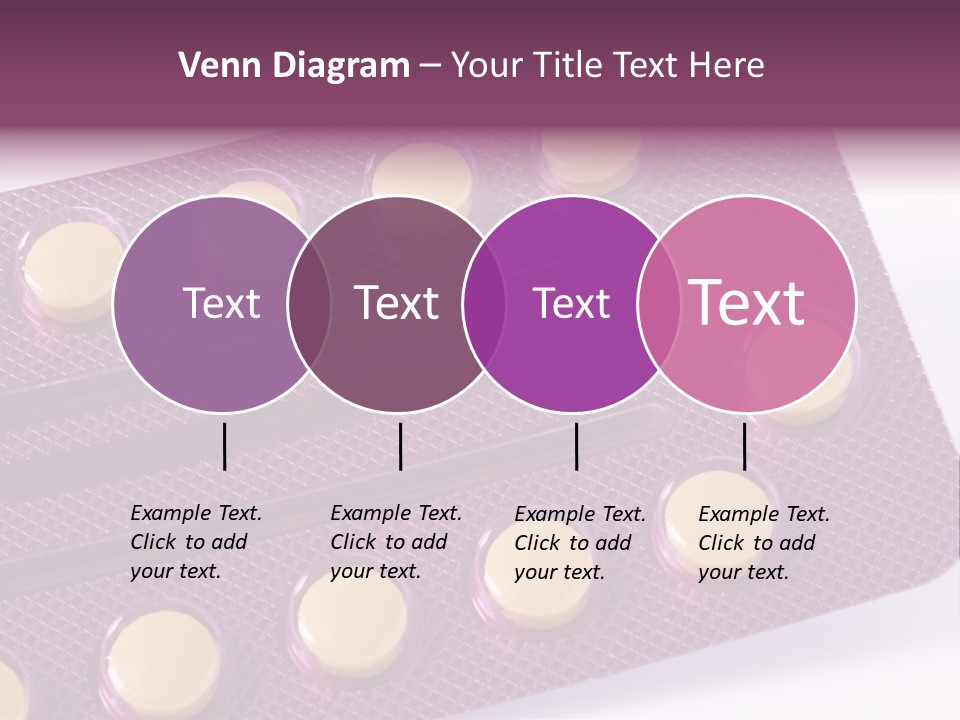 Venn Diagram – Your Title Text Here

Text

Text

Text

Text

Example Text. Click to add your text.

Example Text. Click to add your text.

Example Text. Click to add your text.

Example Text. Click to add your text.